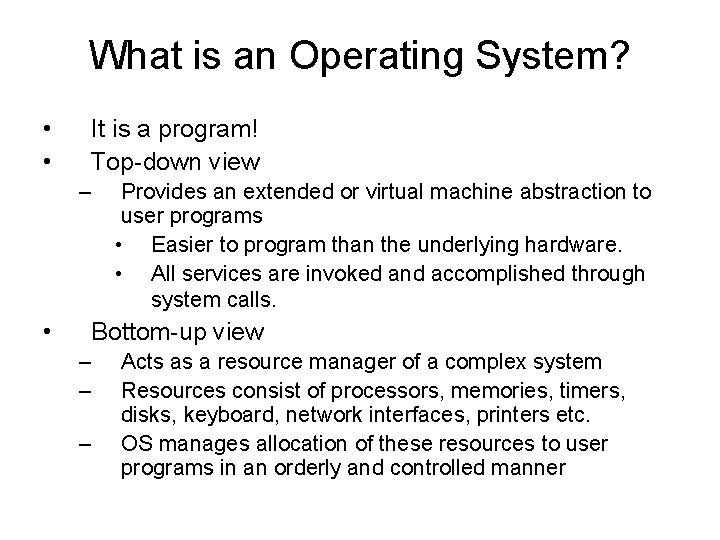 What is an Operating System?

• It is a program!
• Top-down view
– Provides an extended or virtual machine abstraction to user programs
• Easier to program than the underlying hardware.
• All services are invoked and accomplished through system calls.
• Bottom-up view
– Acts as a resource manager of a complex system
– Resources consist of processors, memories, timers, disks, keyboard, network interfaces, printers etc.
– OS manages allocation of these resources to user programs in an orderly and controlled manner